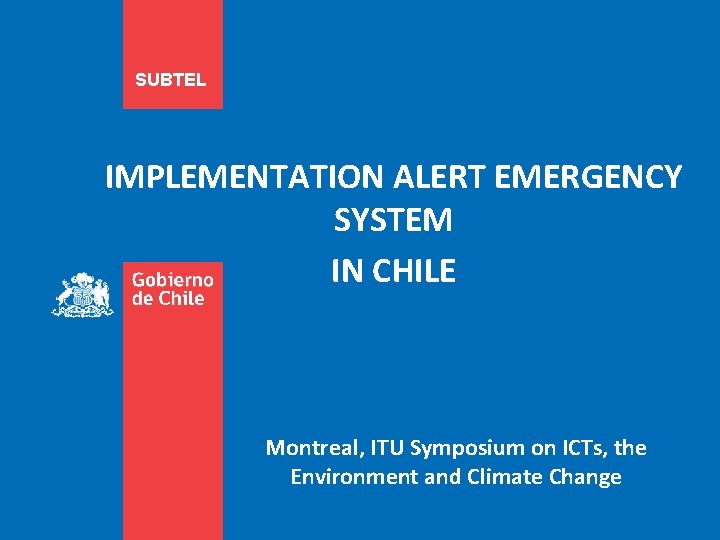 SUBTEL

IMPLEMENTATION ALERT EMERGENCY SYSTEM

IN CHILE

Gobierno de Chile

Montreal, ITU Symposium on ICTs, the Environment and Climate Change